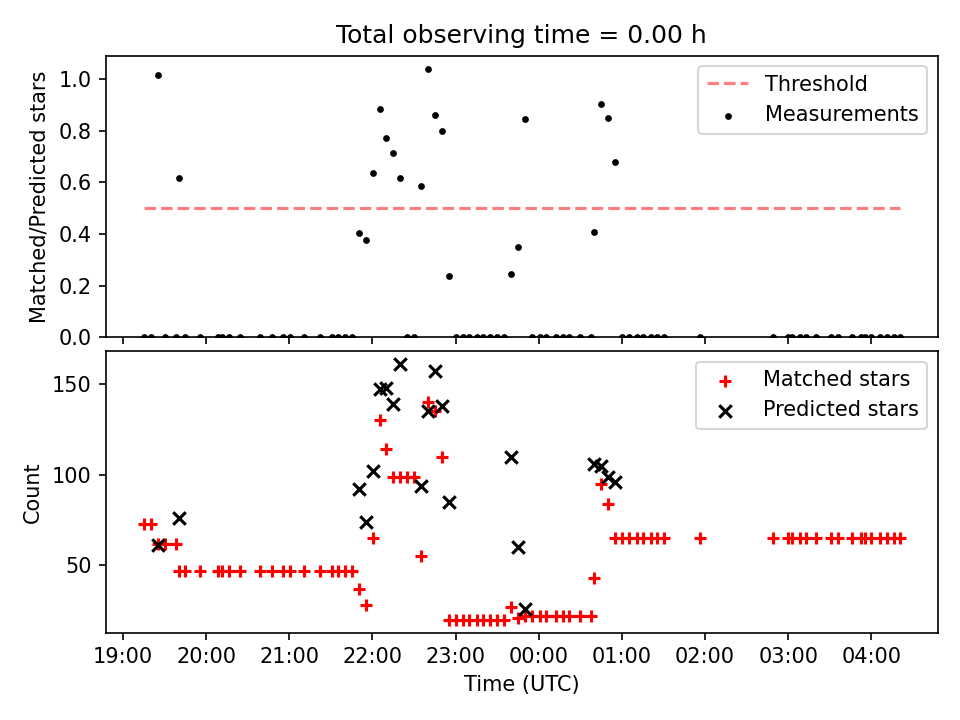 Total observing time = 0.00 h

Matched/Predicted stars

1.0
0.8
0.6
0.4
0.2
0.0

Threshold
Measurements

Count

150
100
50

Matched stars
Predicted stars

19:00 20:00 21:00 22:00 23:00 00:00 01:00 02:00 03:00 04:00

Time (UTC)